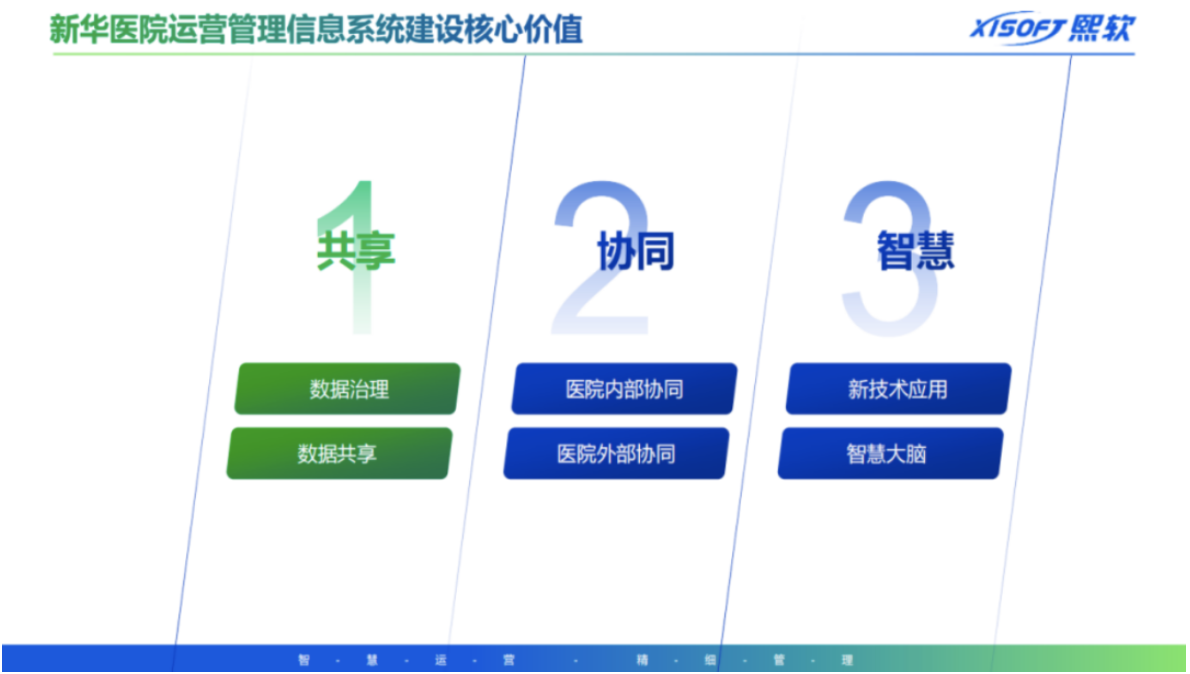 新华医院运营管理信息系统建设核心价值

XISOFT 熙软

1
共享

数据治理

数据共享

2
协同

医院内部协同

医院外部协同

3
智慧

新技术应用

智慧大脑

智 · 慧 · 运 · 营 · 精 · 细 · 管 · 理